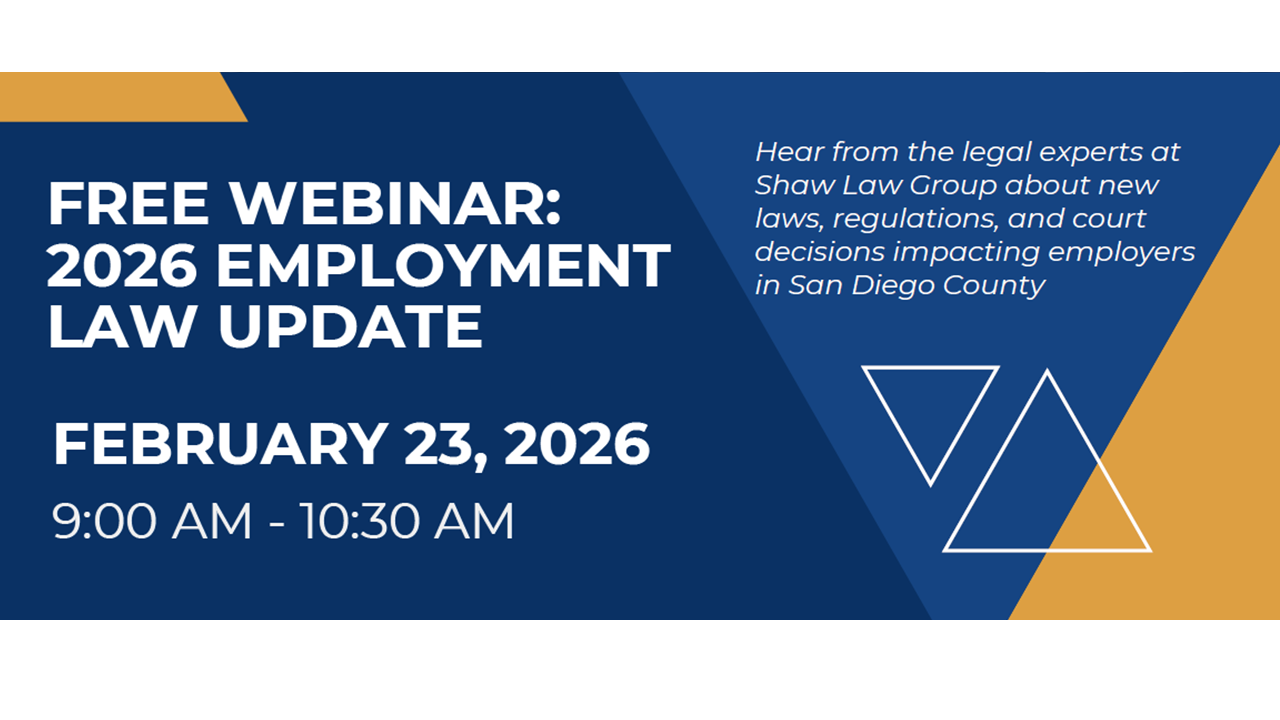 FREE WEBINAR: 2026 EMPLOYMENT LAW UPDATE

FEBRUARY 23, 2026

9:00 AM - 10:30 AM

Hear from the legal experts at Shaw Law Group about new laws, regulations, and court decisions impacting employers in San Diego County